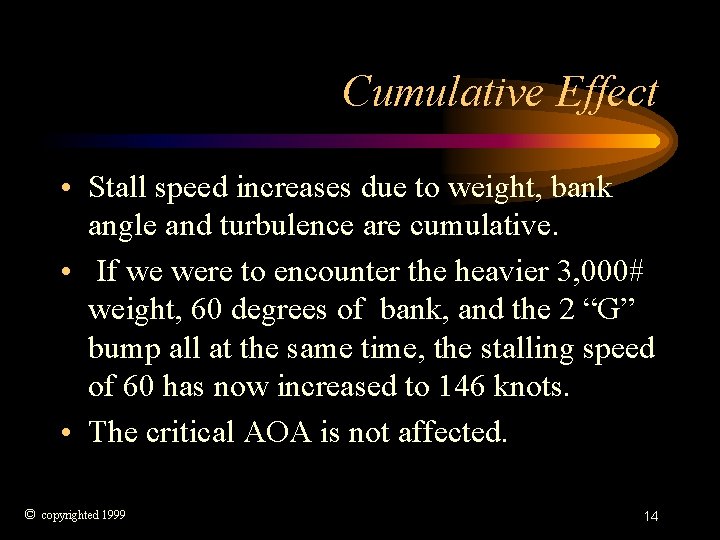 Cumulative Effect

• Stall speed increases due to weight, bank angle and turbulence are cumulative.

• If we were to encounter the heavier 3,000# weight, 60 degrees of bank, and the 2 “G” bump all at the same time, the stalling speed of 60 has now increased to 146 knots.

• The critical AOA is not affected.

© copyrighted 1999

14